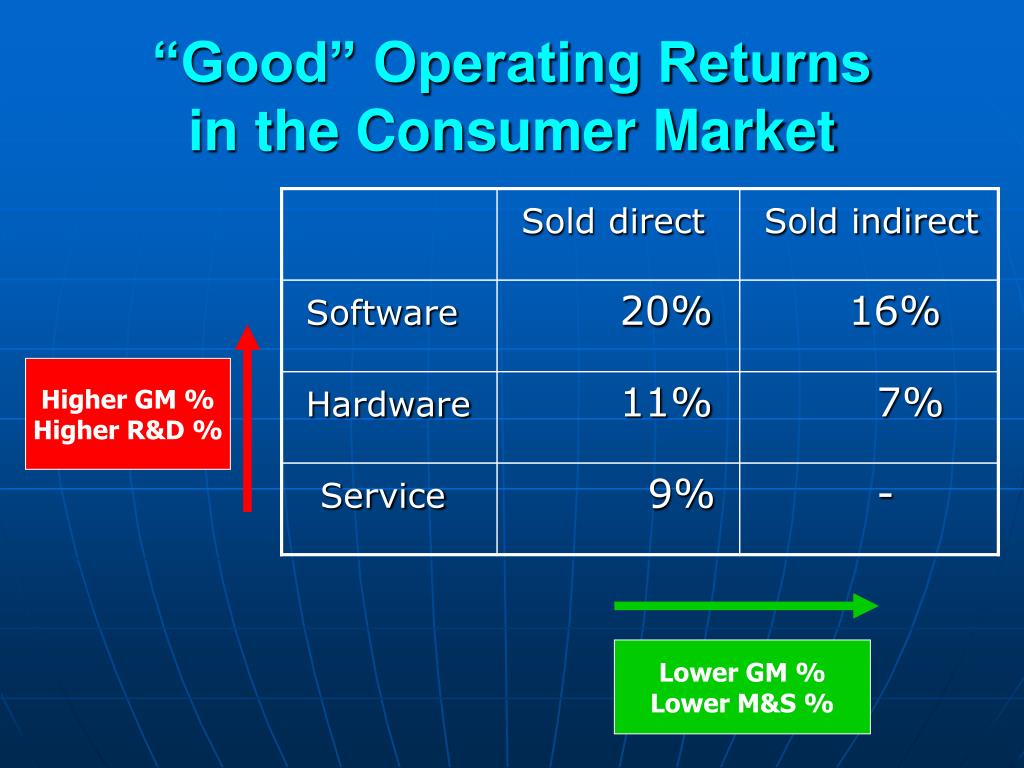 “Good” Operating Returns in the Consumer Market

| | Sold direct | Sold indirect |
|---|---|---|
| Software | 20% | 16% |
| Hardware | 11% | 7% |
| Service | 9% | - |

Higher GM %
Higher R&D %

Lower GM %
Lower M&S %